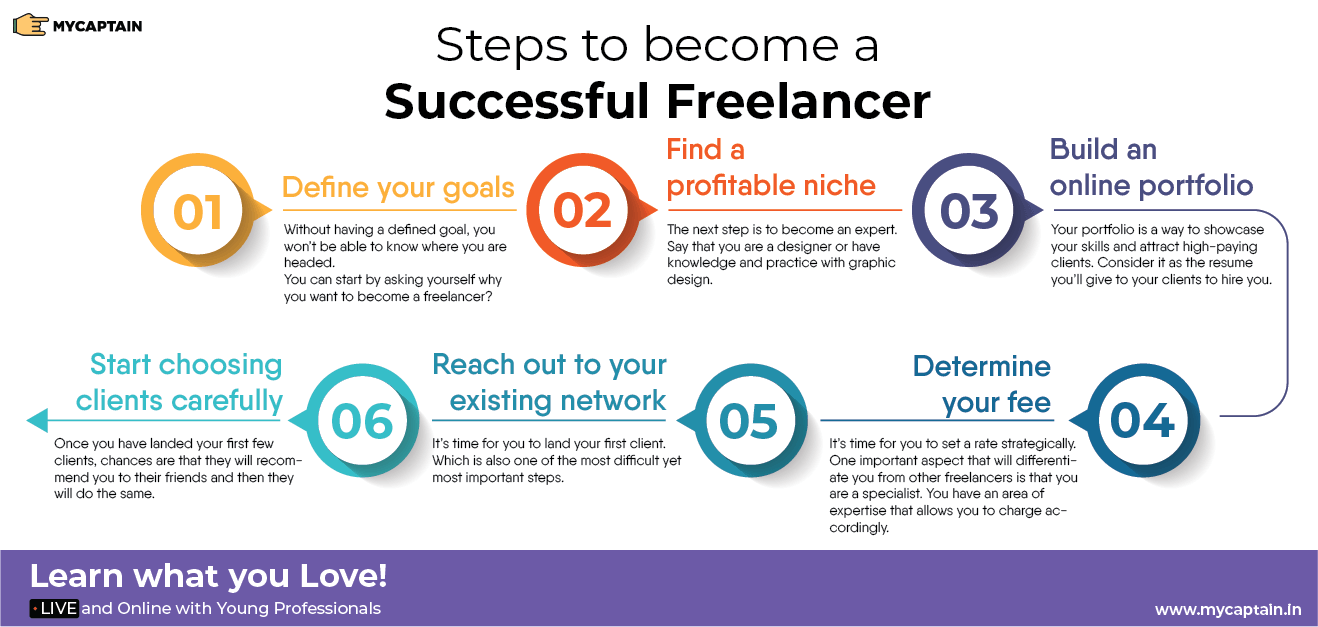 MYCAPTAIN

Steps to become a
Successful Freelancer

01
Define your goals
Without having a defined goal, you won't be able to know where you are headed.
You can start by asking yourself why you want to become a freelancer?

02
Find a profitable niche
The next step is to become an expert. Say that you are a designer or have knowledge and practice with graphic design.

03
Build an online portfolio
Your portfolio is a way to showcase your skills and attract high-paying clients. Consider it as the resume you'll give to your clients to hire you.

04
Determine your fee
It's time for you to set a rate strategically. One important aspect that will differentiate you from other freelancers is that you are a specialist. You have an area of expertise that allows you to charge accordingly.

05
Reach out to your existing network
It's time for you to land your first client. Which is also one of the most difficult yet most important steps.

06
Start choosing clients carefully
Once you have landed your first few clients, chances are that they will recommend you to their friends and then they will do the same.

Learn what you Love!
LIVE and Online with Young Professionals
www.mycaptain.in